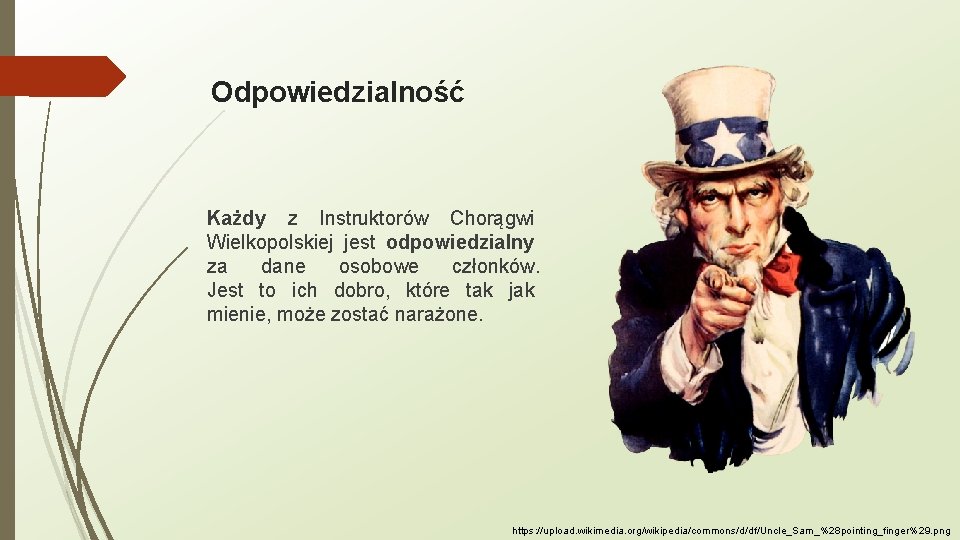 Odpowiedzialność

Każdy z Instruktorów Chorągwi Wielkopolskiej jest odpowiedzialny za dane osobowe członków. Jest to ich dobro, które tak jak mienie, może zostać narażone.

https://upload.wikimedia.org/wikipedia/commons/d/df/Uncle_Sam_%28pointing_finger%29.png